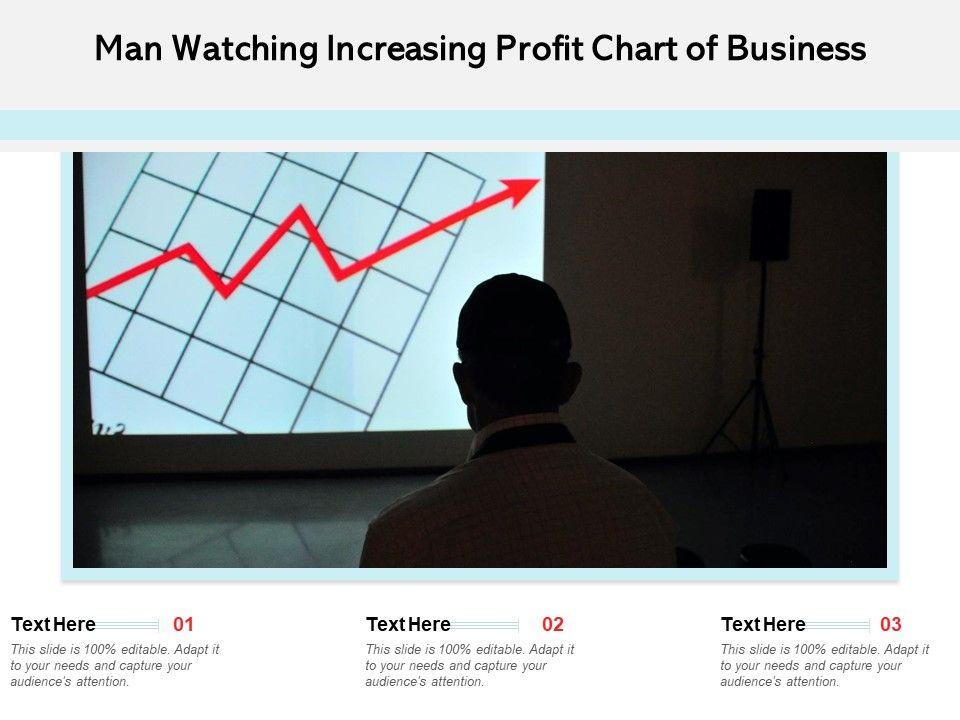 Man Watching Increasing Profit Chart of Business

Text Here 01
This slide is 100% editable. Adapt it to your needs and capture your audience's attention.

Text Here 02
This slide is 100% editable. Adapt it to your needs and capture your audience's attention.

Text Here 03
This slide is 100% editable. Adapt it to your needs and capture your audience's attention.